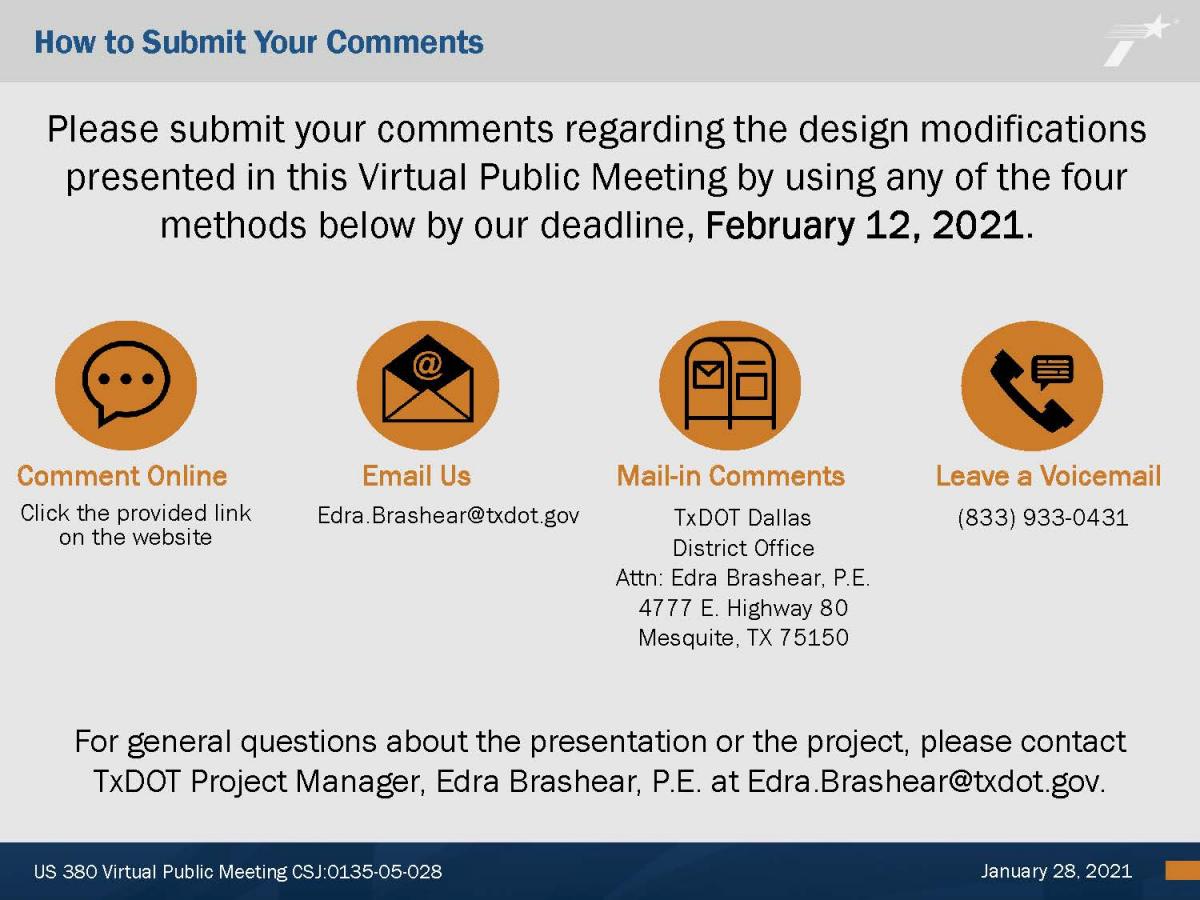 How to Submit Your Comments

Please submit your comments regarding the design modifications presented in this Virtual Public Meeting by using any of the four methods below by our deadline, February 12, 2021.

Comment Online
Click the provided link on the website

Email Us
Edra.Brashear@txdot.gov

Mail-in Comments
TxDOT Dallas
District Office
Attn: Edra Brashear, P.E.
4777 E. Highway 80
Mesquite, TX 75150

Leave a Voicemail
(833) 933-0431

For general questions about the presentation or the project, please contact TxDOT Project Manager, Edra Brashear, P.E. at Edra.Brashear@txdot.gov.

US 380 Virtual Public Meeting CSJ:0135-05-028

January 28, 2021